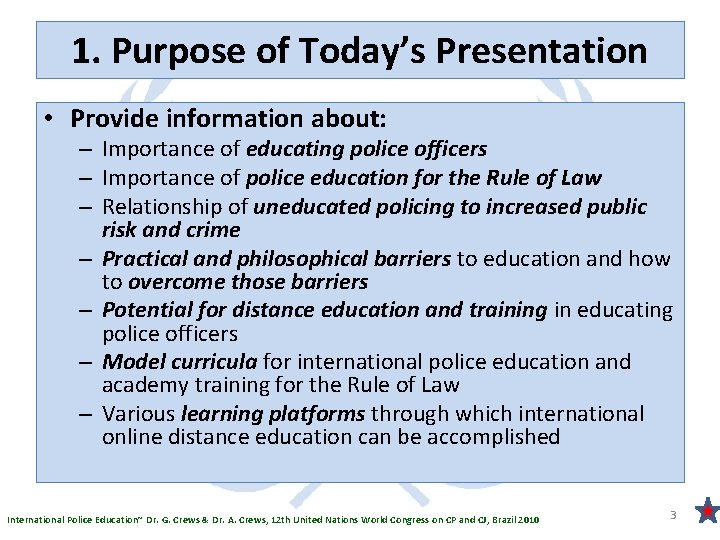 1. Purpose of Today's Presentation

• Provide information about:
– Importance of educating police officers
– Importance of police education for the Rule of Law
– Relationship of uneducated policing to increased public risk and crime
– Practical and philosophical barriers to education and how to overcome those barriers
– Potential for distance education and training in educating police officers
– Model curricula for international police education and academy training for the Rule of Law
– Various learning platforms through which international online distance education can be accomplished

International Police Education" Dr. G. Crews & Dr. A. Crews, 12th United Nations World Congress on CP and CJ, Brazil 2010

3